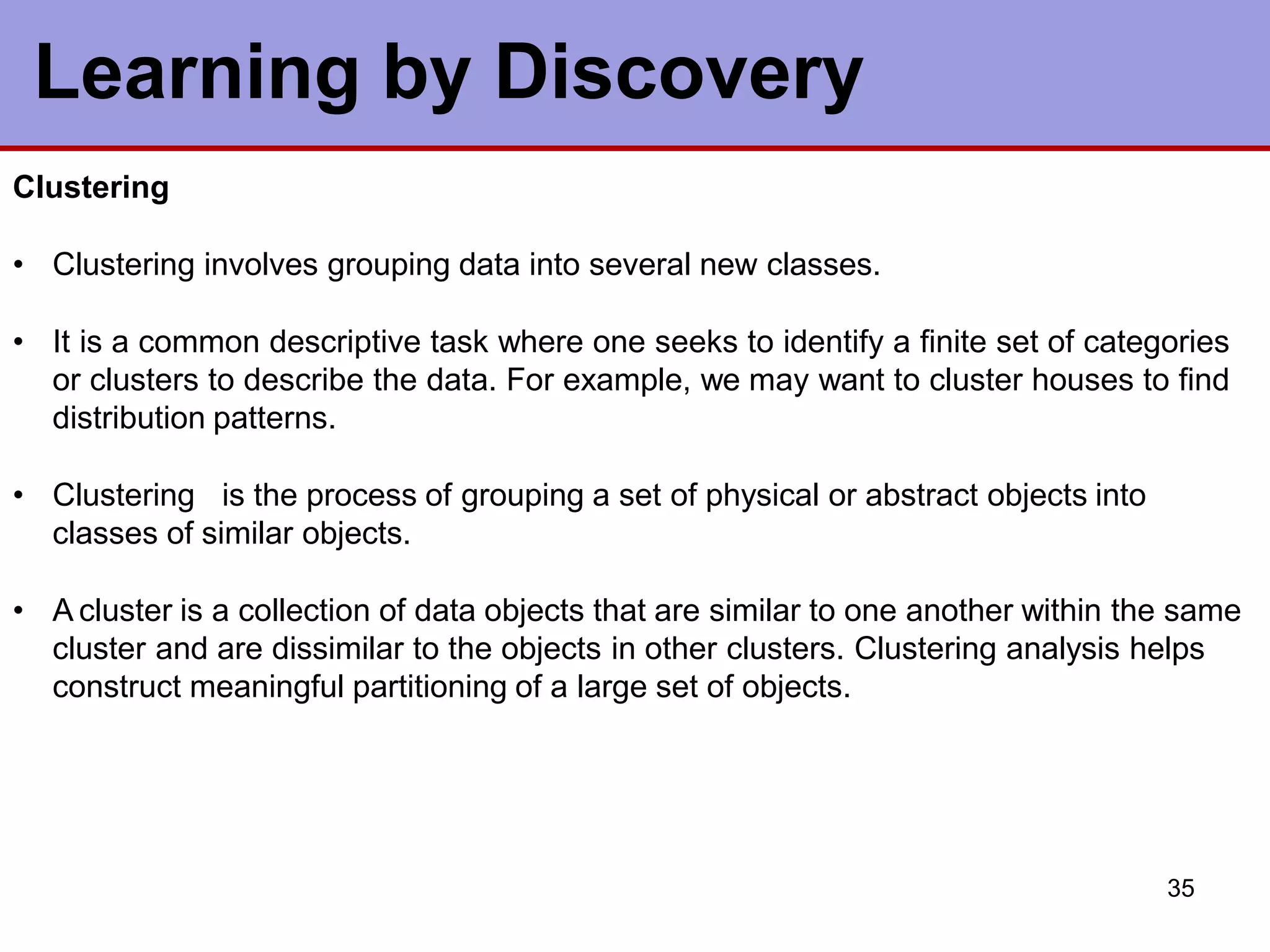 Learning by Discovery

Clustering

• Clustering involves grouping data into several new classes.

• It is a common descriptive task where one seeks to identify a finite set of categories or clusters to describe the data. For example, we may want to cluster houses to find distribution patterns.

• Clustering is the process of grouping a set of physical or abstract objects into classes of similar objects.

• A cluster is a collection of data objects that are similar to one another within the same cluster and are dissimilar to the objects in other clusters. Clustering analysis helps construct meaningful partitioning of a large set of objects.

35